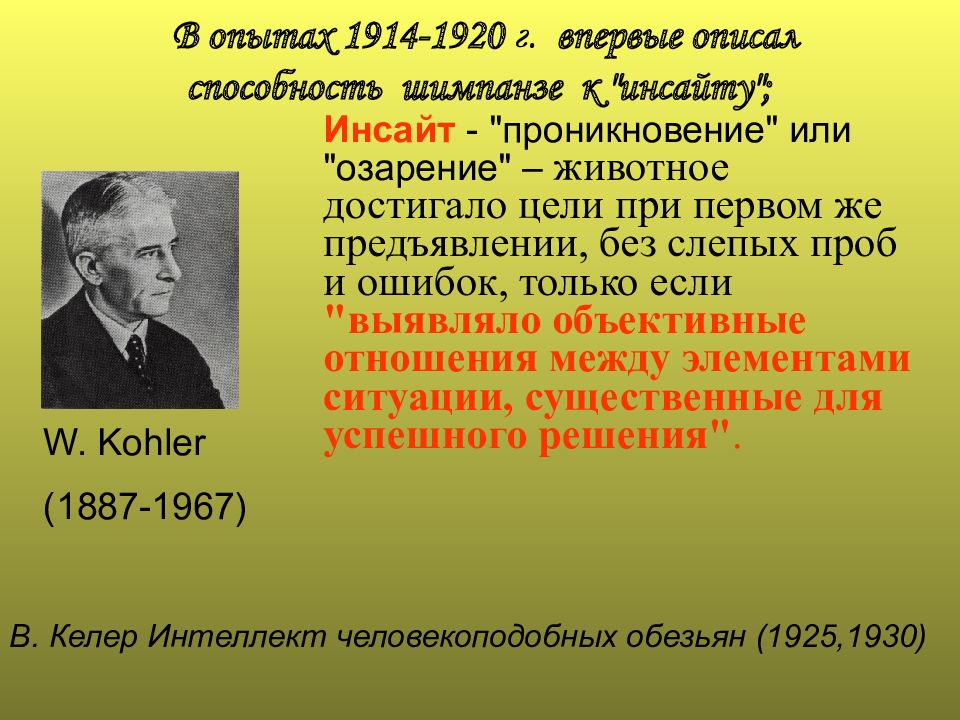 В опытах 1914-1920 г. впервые описал способность шимпанзе к "инсайту";

Инсайт - "проникновение" или "озарение" – животное достигало цели при первом же предъявлении, без слепых проб и ошибок, только если "выявляло объективные отношения между элементами ситуации, существенные для успешного решения".

W. Kohler

(1887-1967)

В. Келер Интеллект человекоподобных обезьян (1925,1930)